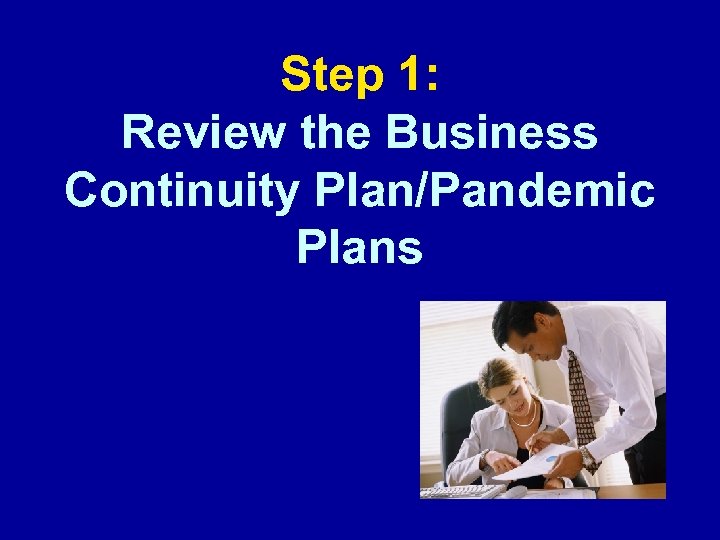 Step 1:
Review the Business Continuity Plan/Pandemic Plans